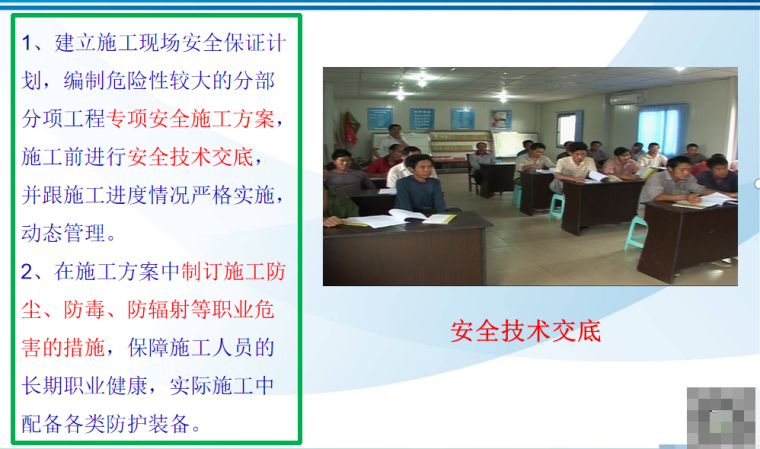 1、建立施工现场安全保证计划，编制危险性较大的分部分项工程专项安全施工方案，施工前进行安全技术交底，并跟施工进度情况严格实施，动态管理。

2、在施工方案中制订施工防尘、防毒、防辐射等职业危害的措施，保障施工人员的长期职业健康，实际施工中配备各类防护装备。

安全技术交底